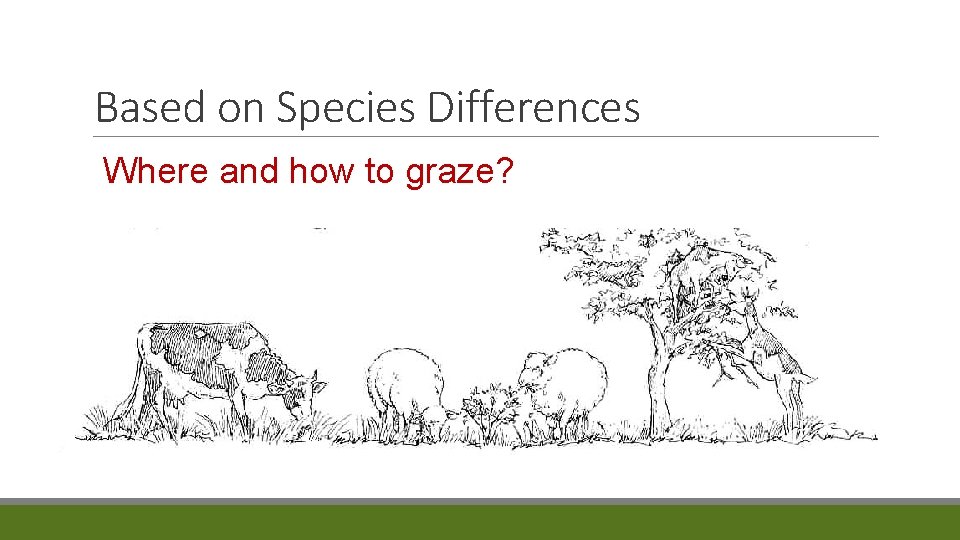 Based on Species Differences

Where and how to graze?